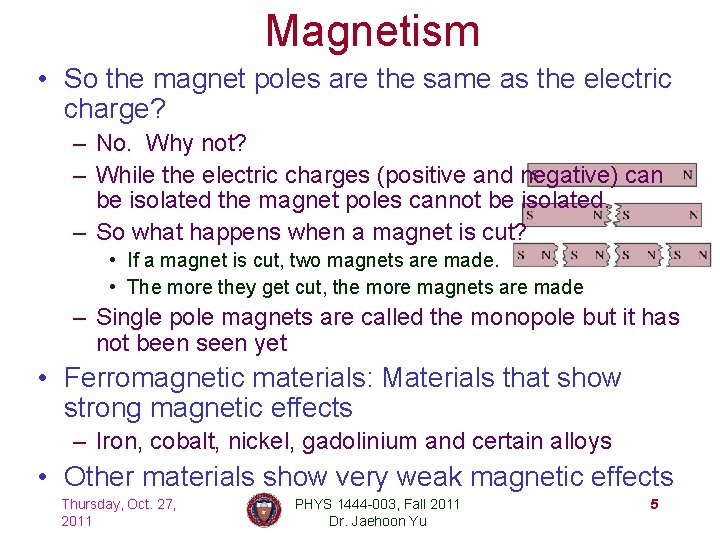 Magnetism

• So the magnet poles are the same as the electric charge?
  – No. Why not?
  – While the electric charges (positive and negative) can be isolated the magnet poles cannot be isolated.
  – So what happens when a magnet is cut?
    • If a magnet is cut, two magnets are made.
    • The more they get cut, the more magnets are made
  – Single pole magnets are called the monopole but it has not been seen yet
• Ferromagnetic materials: Materials that show strong magnetic effects
  – Iron, cobalt, nickel, gadolinium and certain alloys
• Other materials show very weak magnetic effects

N

S N S N

S N S N S N S N

Thursday, Oct. 27, 2011

PHYS 1444-003, Fall 2011
Dr. Jaehoon Yu

5